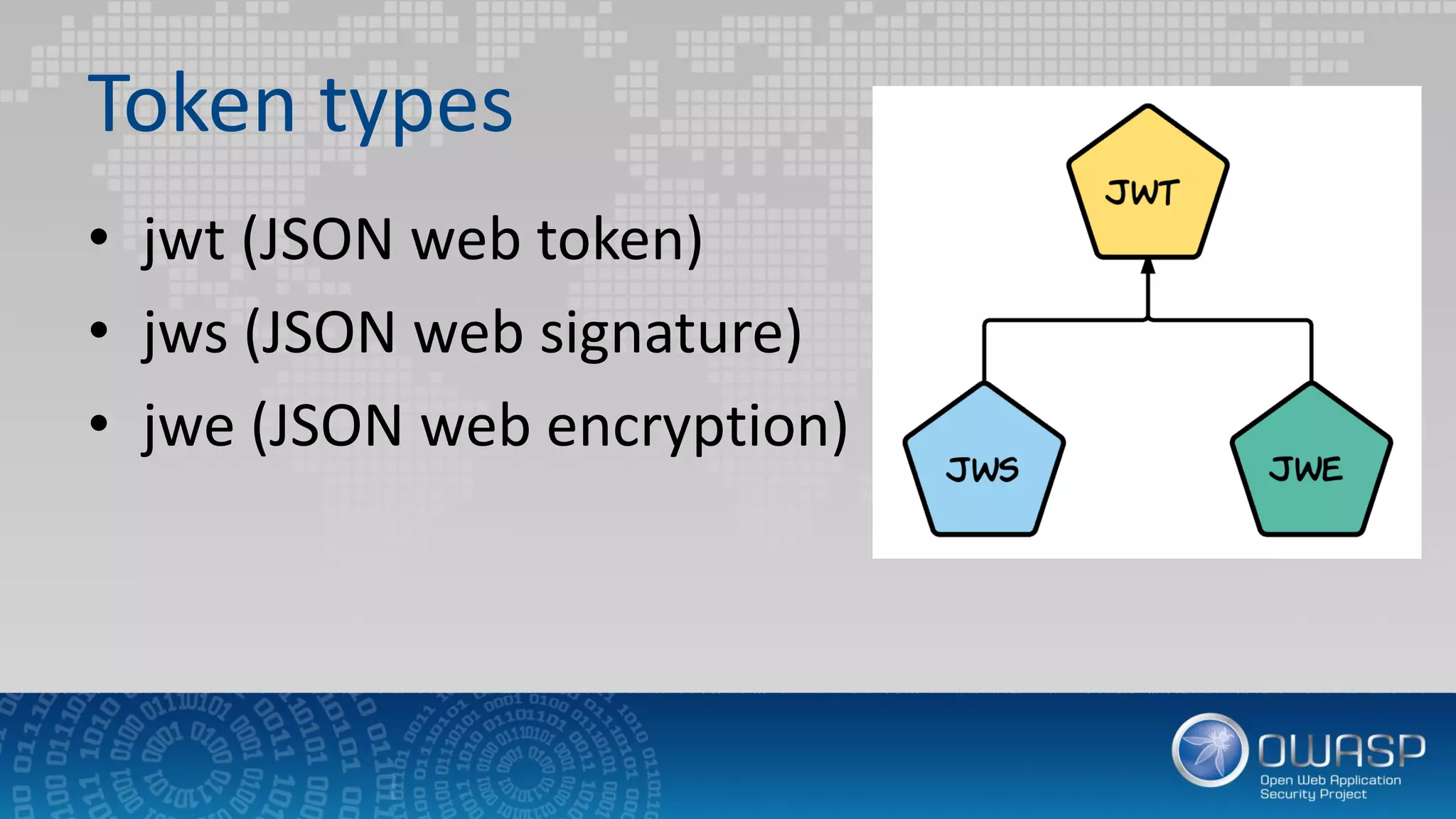 Token types

• jwt (JSON web token)
• jws (JSON web signature)
• jwe (JSON web encryption)

JWT
JWS
JWE

OWASP
Open Web Application Security Project